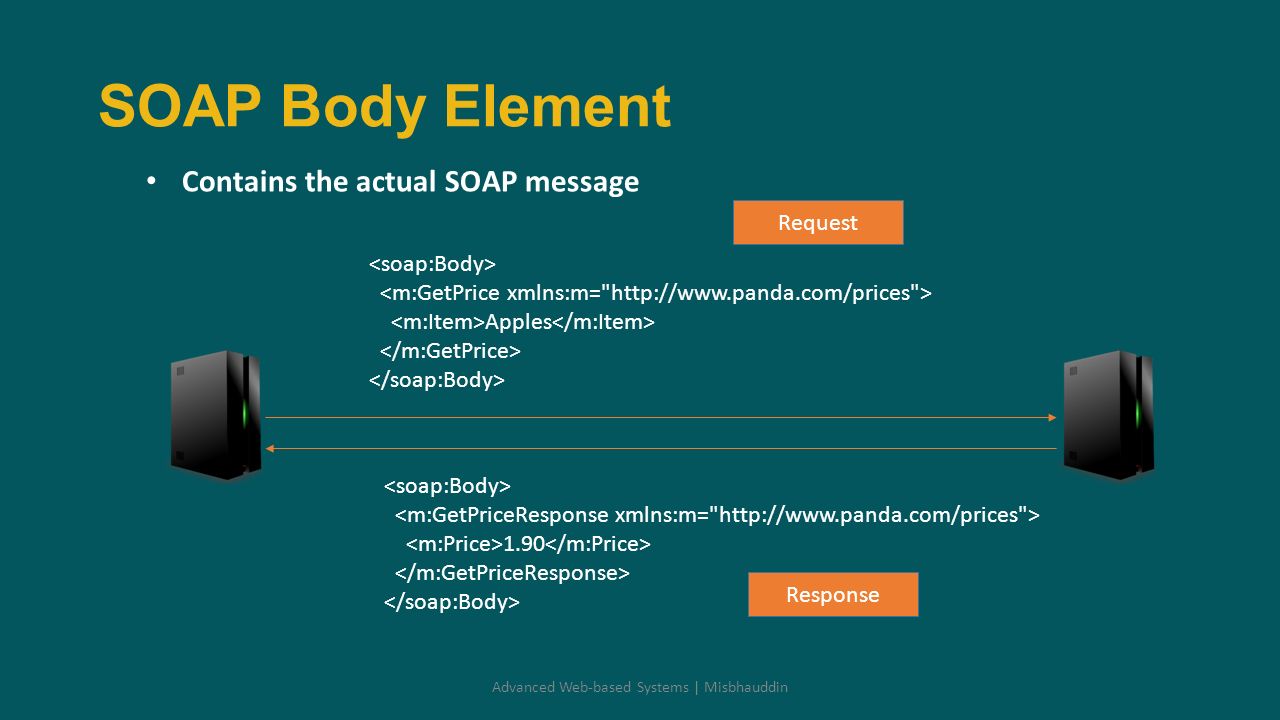 SOAP Body Element

• Contains the actual SOAP message

Request

<soap:Body>
<m:GetPrice xmlns:m="http://www.panda.com/prices">
<m:Item>Apples</m:Item>
</m:GetPrice>
</soap:Body>

<soap:Body>
<m:GetPriceResponse xmlns:m="http://www.panda.com/prices">
<m:Price>1.90</m:Price>
</m:GetPriceResponse>
</soap:Body>

Response

Advanced Web-based Systems | Misbhauddin